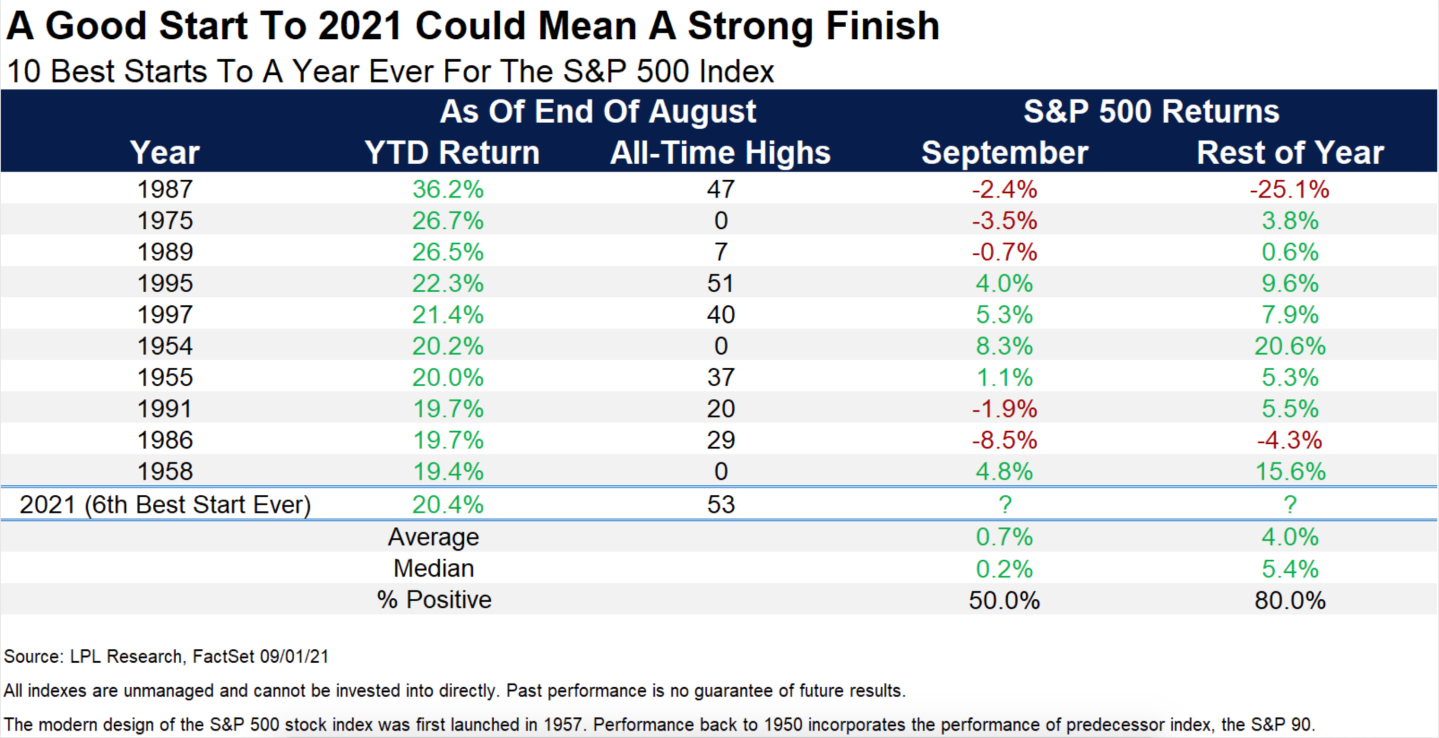 A Good Start To 2021 Could Mean A Strong Finish
10 Best Starts To A Year Ever For The S&P 500 Index

| | As Of End Of August | | S&P 500 Returns | |
|---|---|---|---|---|
| Year | YTD Return | All-Time Highs | September | Rest of Year |
| 1987 | 36.2% | 47 | -2.4% | -25.1% |
| 1975 | 26.7% | 0 | -3.5% | 3.8% |
| 1989 | 26.5% | 7 | -0.7% | 0.6% |
| 1995 | 22.3% | 51 | 4.0% | 9.6% |
| 1997 | 21.4% | 40 | 5.3% | 7.9% |
| 1954 | 20.2% | 0 | 8.3% | 20.6% |
| 1955 | 20.0% | 37 | 1.1% | 5.3% |
| 1991 | 19.7% | 20 | -1.9% | 5.5% |
| 1986 | 19.7% | 29 | -8.5% | -4.3% |
| 1958 | 19.4% | 0 | 4.8% | 15.6% |
| 2021 (6th Best Start Ever) | 20.4% | 53 | ? | ? |
| | Average | | 0.7% | 4.0% |
| | Median | | 0.2% | 5.4% |
| | % Positive | | 50.0% | 80.0% |

Source: LPL Research, FactSet 09/01/21

All indexes are unmanaged and cannot be invested into directly. Past performance is no guarantee of future results.

The modern design of the S&P 500 stock index was first launched in 1957. Performance back to 1950 incorporates the performance of predecessor index, the S&P 90.